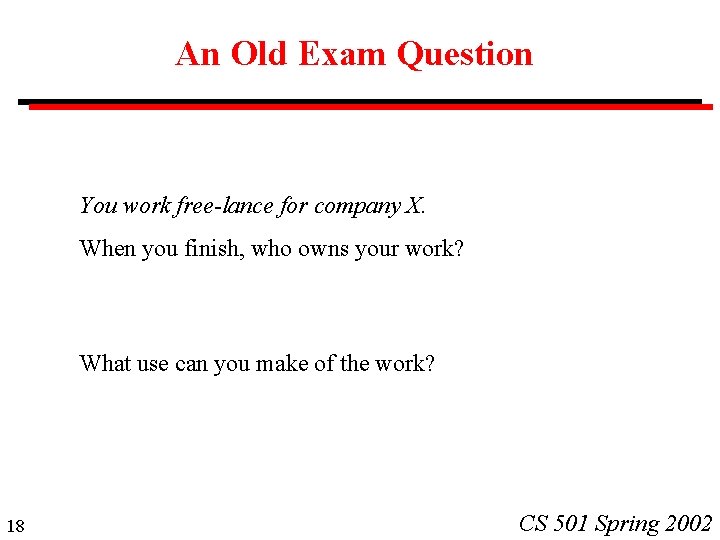 An Old Exam Question

You work free-lance for company X.

When you finish, who owns your work?

What use can you make of the work?

18

CS 501 Spring 2002